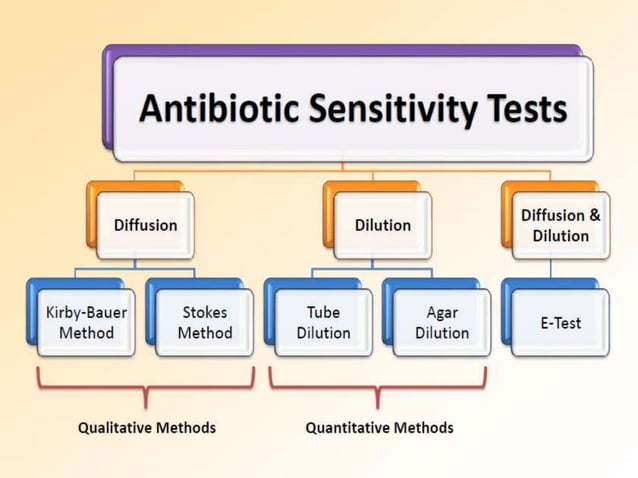 Antibiotic Sensitivity Tests

Diffusion

Dilution

Diffusion & Dilution

Kirby-Bauer Method

Stokes Method

Tube Dilution

Agar Dilution

E-Test

Qualitative Methods

Quantitative Methods